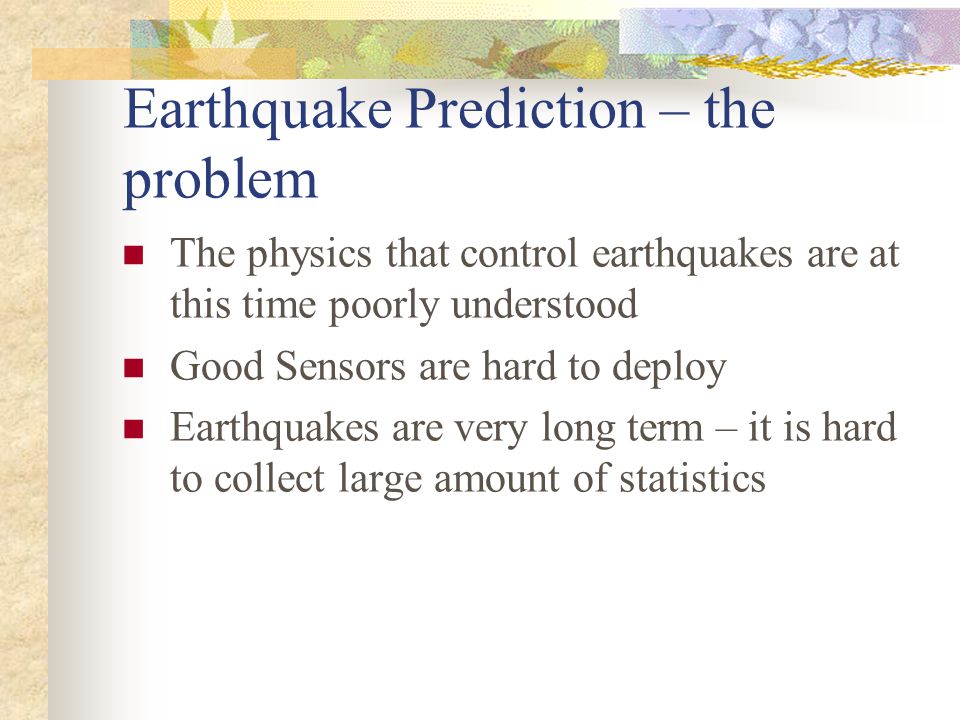 Earthquake Prediction – the problem

- The physics that control earthquakes are at this time poorly understood
- Good Sensors are hard to deploy
- Earthquakes are very long term – it is hard to collect large amount of statistics